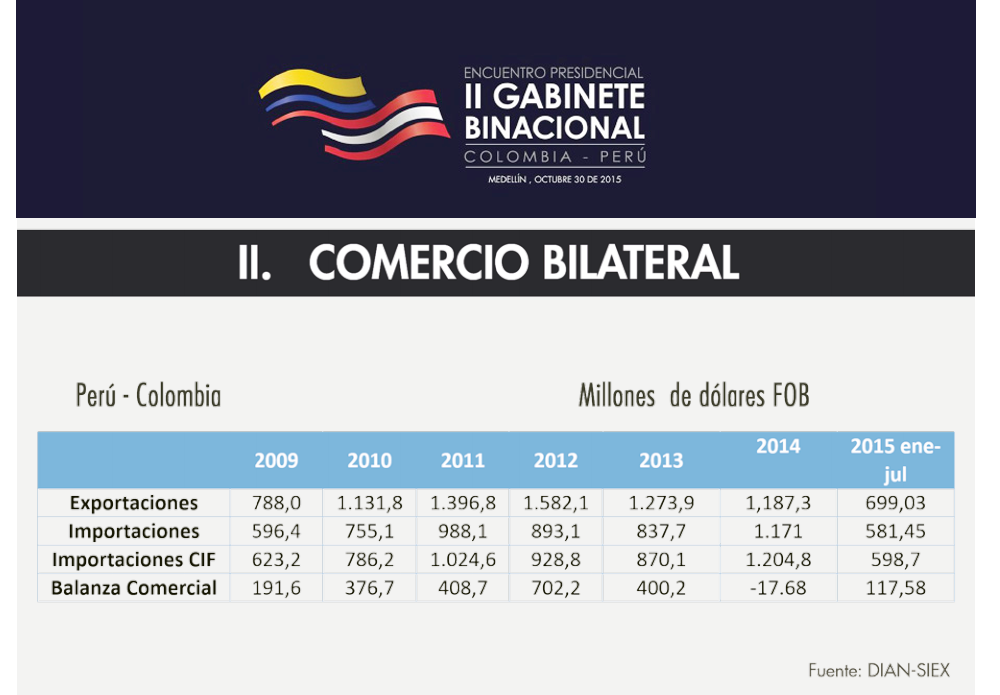 ENCUENTRO PRESIDENCIAL
II GABINETE BINACIONAL
COLOMBIA - PERÚ
MEDELLÍN , OCTUBRE 30 DE 2015

II. COMERCIO BILATERAL

Perú - Colombia

Millones de dólares FOB

| | 2009 | 2010 | 2011 | 2012 | 2013 | 2014 | 2015 ene-jul |
|---|---|---|---|---|---|---|---|
| Exportaciones | 788,0 | 1.131,8 | 1.396,8 | 1.582,1 | 1.273,9 | 1,187,3 | 699,03 |
| Importaciones | 596,4 | 755,1 | 988,1 | 893,1 | 837,7 | 1.171 | 581,45 |
| Importaciones CIF | 623,2 | 786,2 | 1.024,6 | 928,8 | 870,1 | 1.204,8 | 598,7 |
| Balanza Comercial | 191,6 | 376,7 | 408,7 | 702,2 | 400,2 | -17.68 | 117,58 |

Fuente: DIAN-SIEX